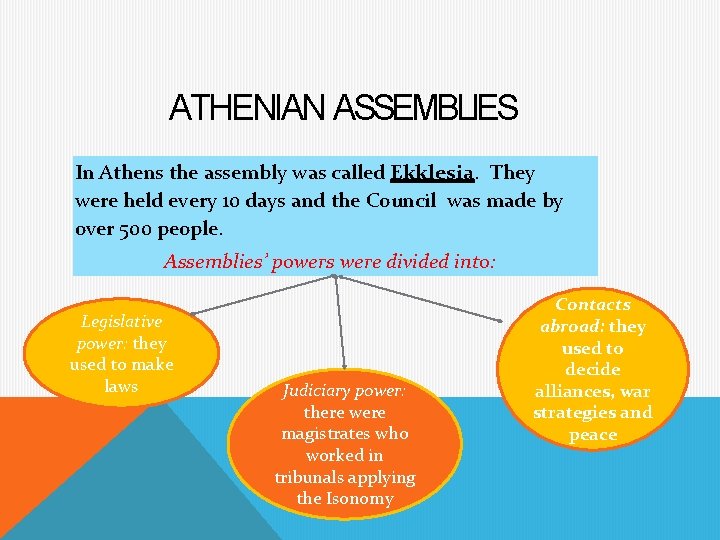 ATHENIAN ASSEMBLIES

In Athens the assembly was called Ekklesia. They were held every 10 days and the Council was made by over 500 people.

Assemblies' powers were divided into:

Legislative power: they used to make laws

Judiciary power: there were magistrates who worked in tribunals applying the Isonomy

Contacts abroad: they used to decide alliances, war strategies and peace